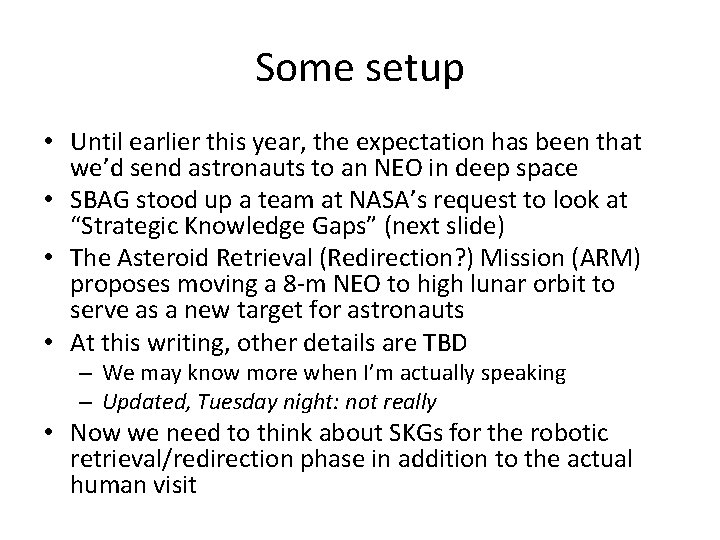 Some setup

• Until earlier this year, the expectation has been that we'd send astronauts to an NEO in deep space
• SBAG stood up a team at NASA's request to look at "Strategic Knowledge Gaps" (next slide)
• The Asteroid Retrieval (Redirection?) Mission (ARM) proposes moving a 8-m NEO to high lunar orbit to serve as a new target for astronauts
• At this writing, other details are TBD
– We may know more when I'm actually speaking
– Updated, Tuesday night: not really
• Now we need to think about SKGs for the robotic retrieval/redirection phase in addition to the actual human visit